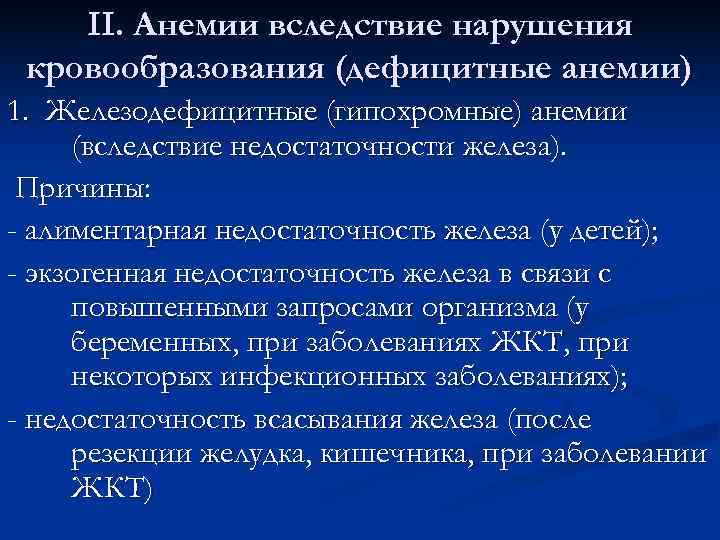 II. Анемии вследствие нарушения кровообразования (дефицитные анемии)

1. Железодефицитные (гипохромные) анемии (вследствие недостаточности железа).

Причины:

- алиментарная недостаточность железа (у детей);

- экзогенная недостаточность железа в связи с повышенными запросами организма (у беременных, при заболеваниях ЖКТ, при некоторых инфекционных заболеваниях);

- недостаточность всасывания железа (после резекции желудка, кишечника, при заболевании ЖКТ)